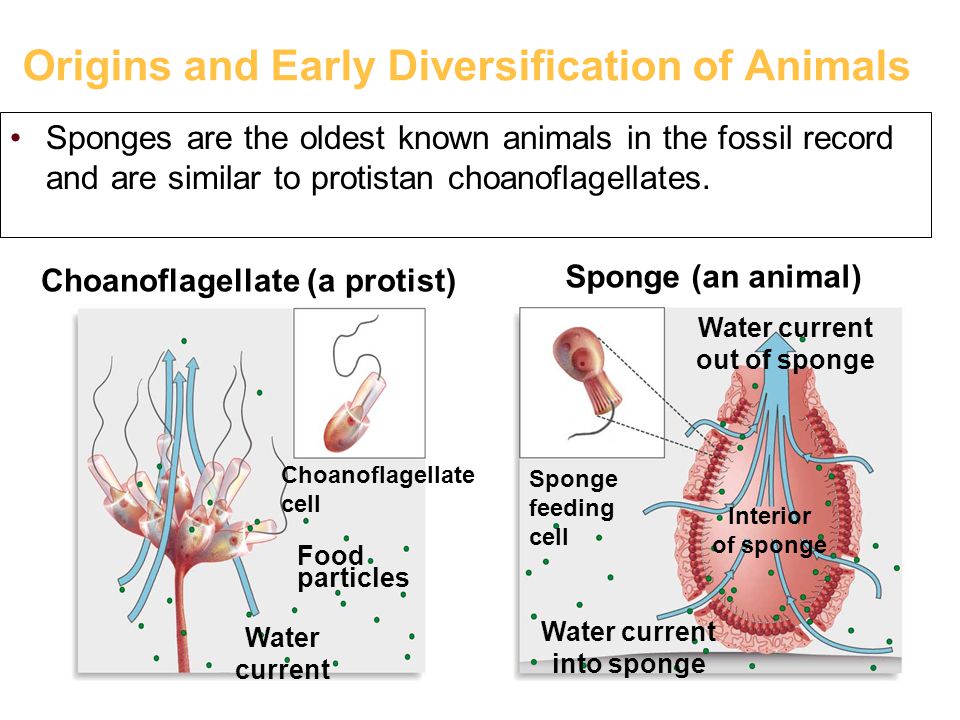 Origins and Early Diversification of Animals

• Sponges are the oldest known animals in the fossil record and are similar to protistan choanoflagellates.

Choanoflagellate (a protist)

Choanoflagellate cell

Food particles

Water current

Sponge (an animal)

Water current out of sponge

Sponge feeding cell

Interior of sponge

Water current into sponge